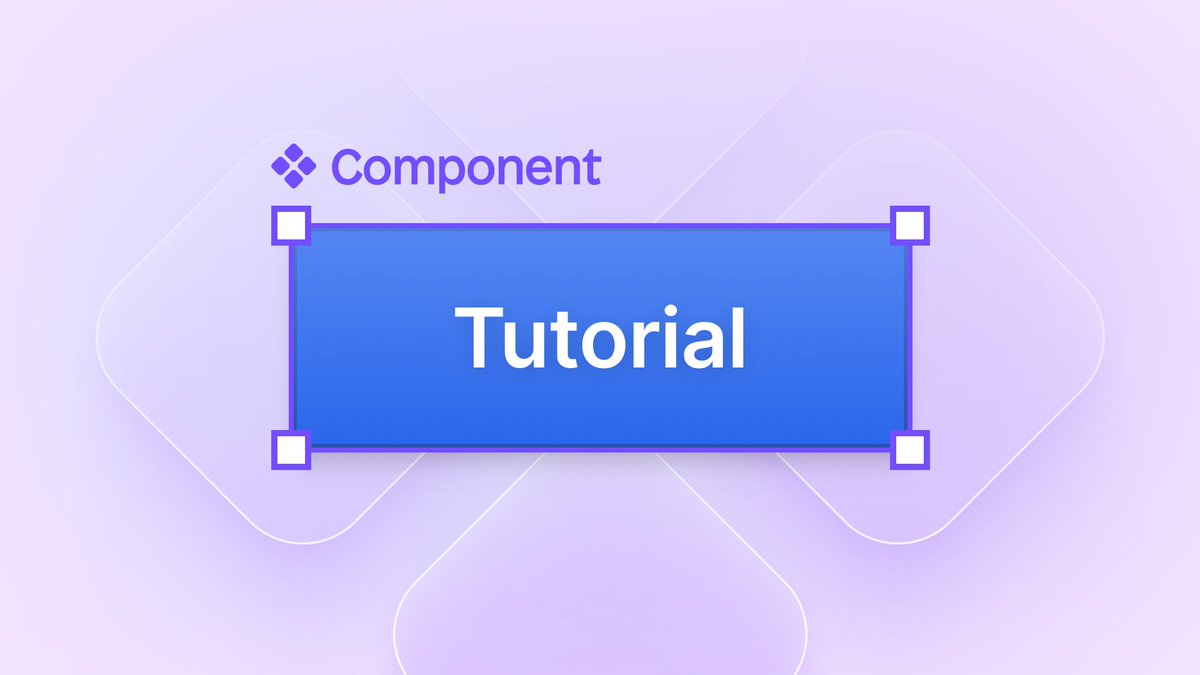 Component

Tutorial